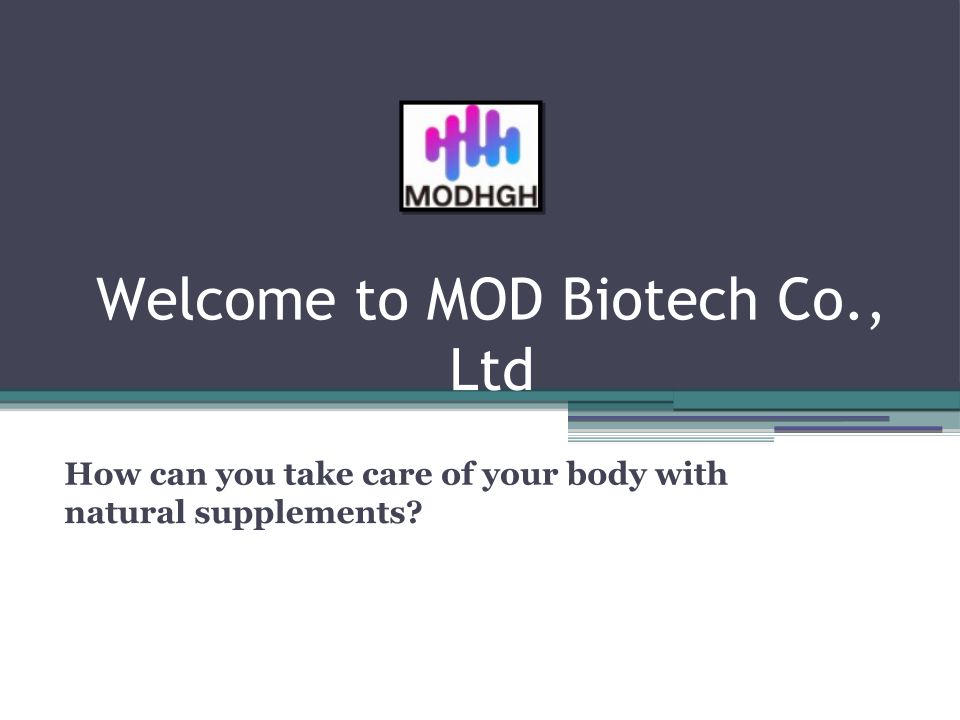 MODHGH

Welcome to MOD Biotech Co., Ltd

How can you take care of your body with natural supplements?